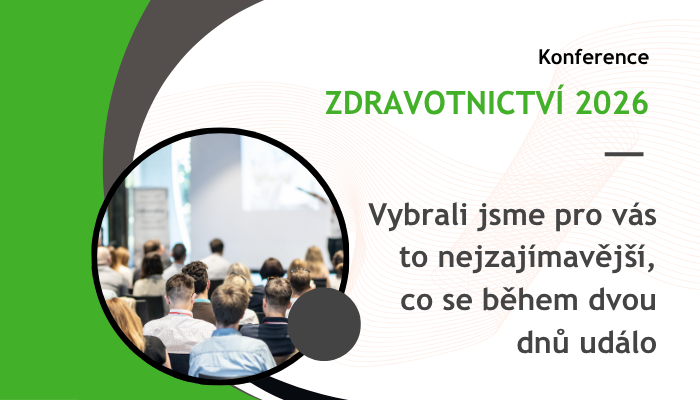 Konference

ZDRAVOTNICTVÍ 2026

Vybrali jsme pro vás to nejzajímavější, co se během dvou dnů událo